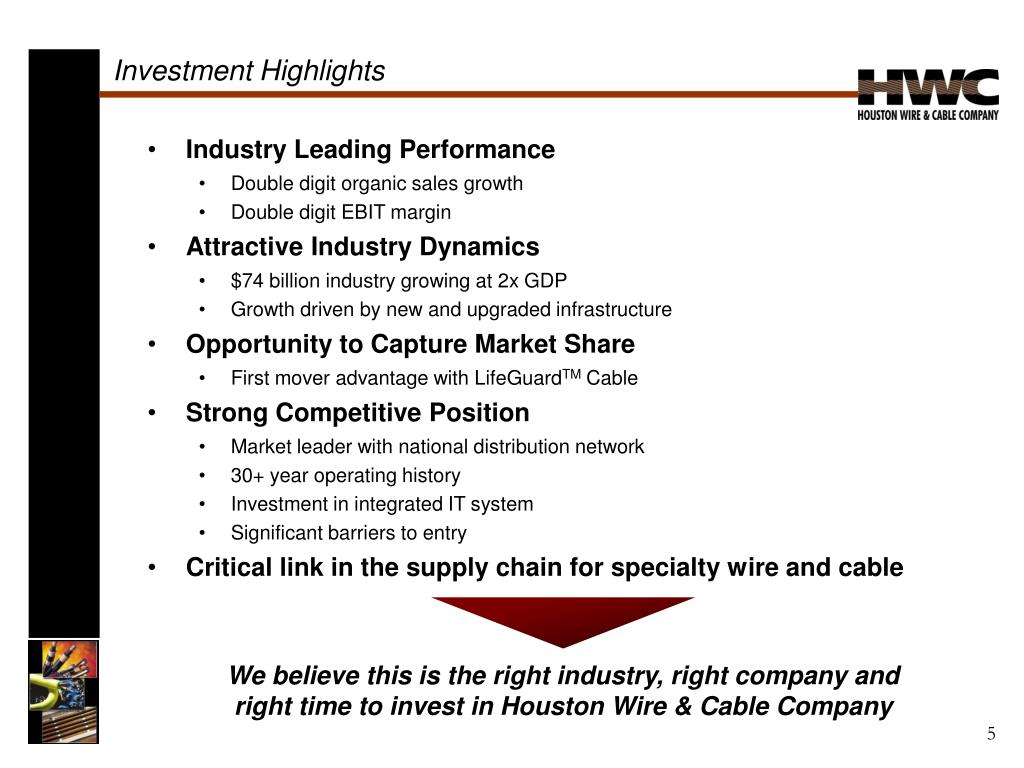 Investment Highlights

HWC
HOUSTON WIRE & CABLE COMPANY

• Industry Leading Performance
 • Double digit organic sales growth
 • Double digit EBIT margin
• Attractive Industry Dynamics
 • \$74 billion industry growing at 2x GDP
 • Growth driven by new and upgraded infrastructure
• Opportunity to Capture Market Share
 • First mover advantage with LifeGuard$^{TM}$ Cable
• Strong Competitive Position
 • Market leader with national distribution network
 • 30+ year operating history
 • Investment in integrated IT system
 • Significant barriers to entry
• Critical link in the supply chain for specialty wire and cable

We believe this is the right industry, right company and right time to invest in Houston Wire & Cable Company

5